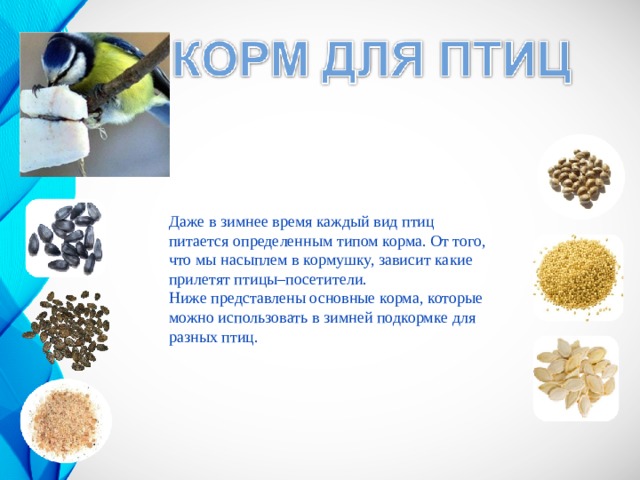 КОРМ ДЛЯ ПТИЦ

Даже в зимнее время каждый вид птиц питается определенным типом корма. От того, что мы насыплем в кормушку, зависит какие прилетят птицы–посетители.
Ниже представлены основные корма, которые можно использовать в зимней подкормке для разных птиц.